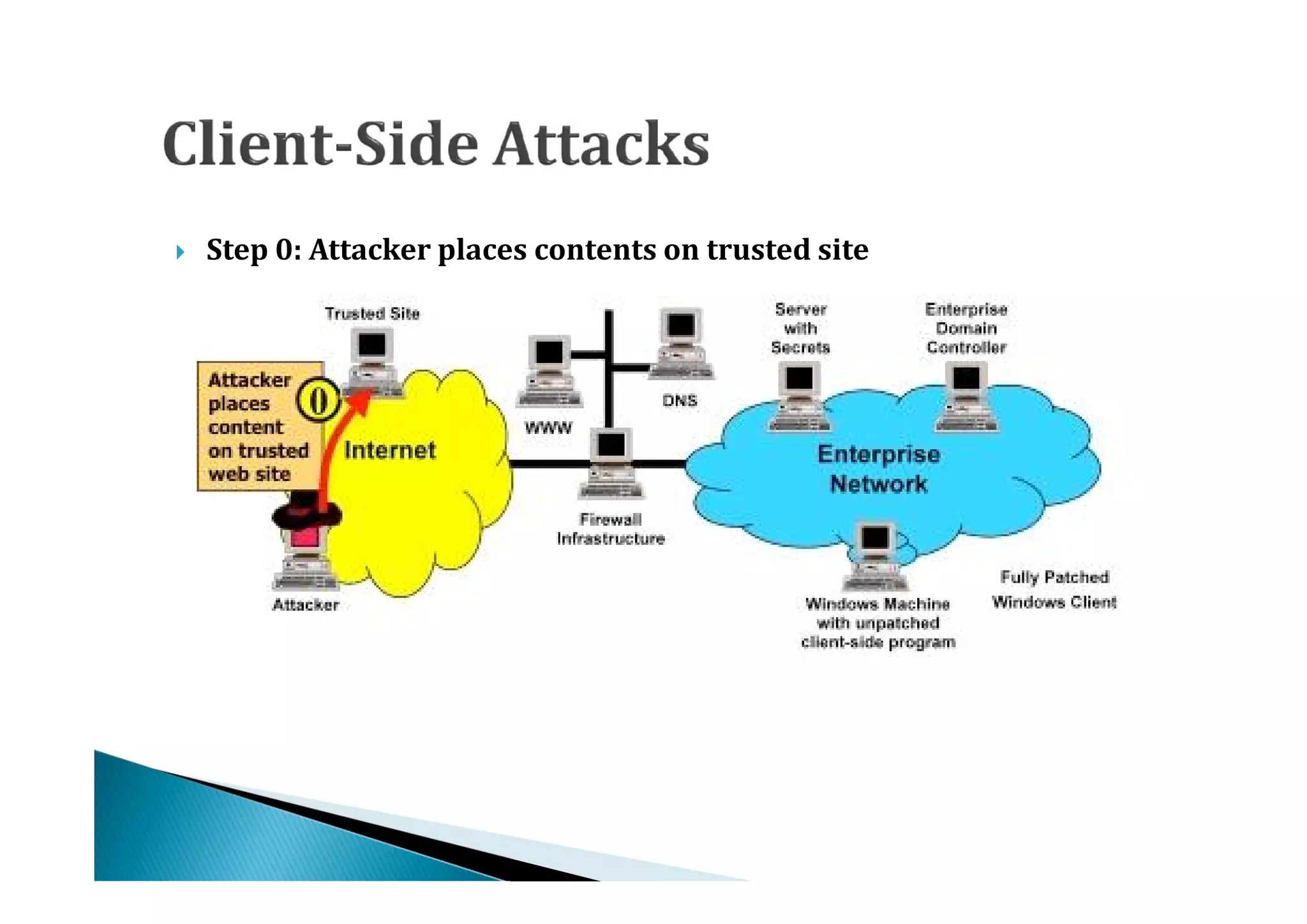 Client-Side Attacks

Step 0: Attacker places contents on trusted site

Trusted Site

Attacker places content on trusted web site

0

Internet

Attacker

WWW

DNS

Firewall Infrastructure

Server with Secrets

Enterprise Domain Controller

Enterprise Network

Windows Machine with unpatched client-side program

Fully Patched Windows Client